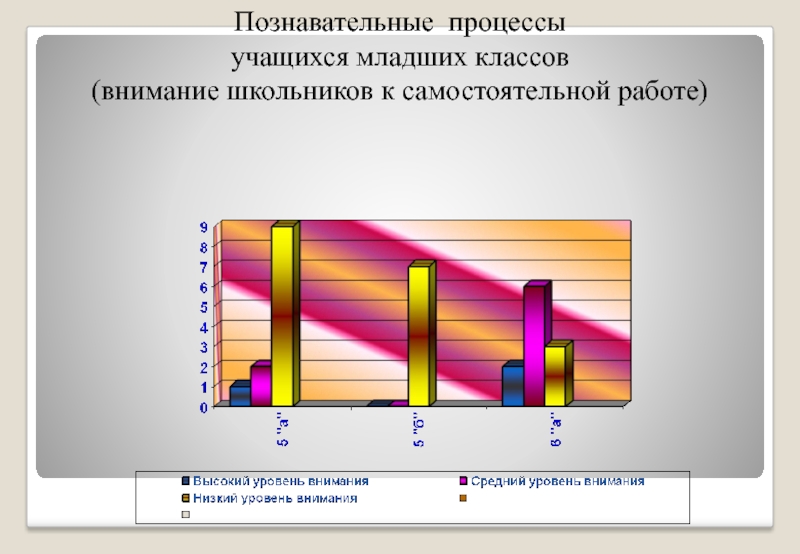 Познавательные процессы учащихся младших классов (внимание школьников к самостоятельной работе)

9
8
7
6
5
4
3
2
1
0

5 "а"
5 "б"
8 "а"

Высокий уровень внимания
Средний уровень внимания
Низкий уровень внимания